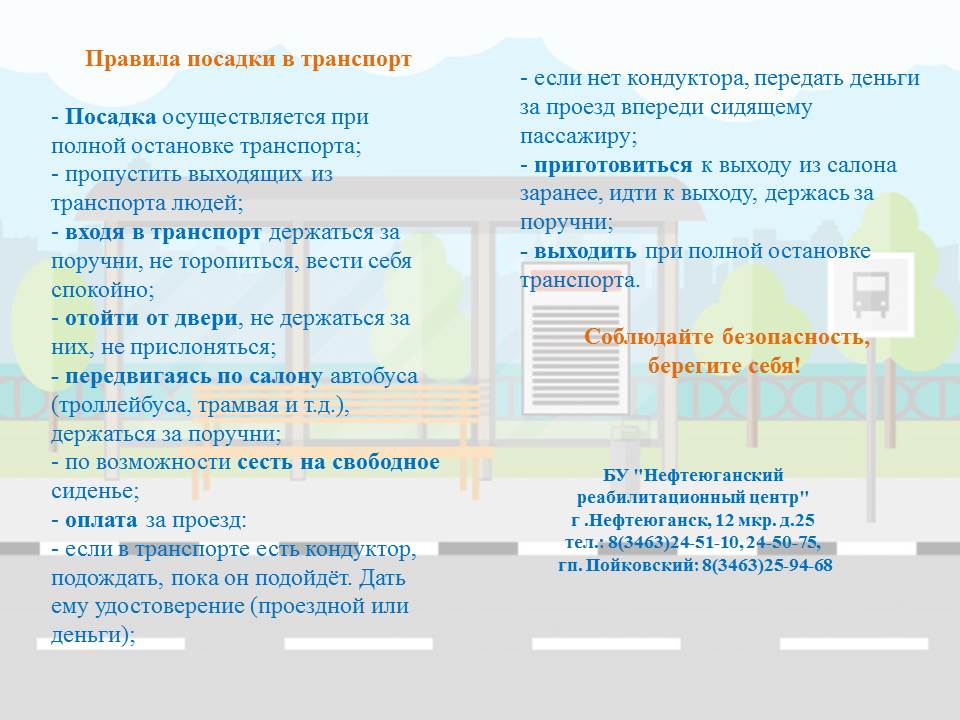 Правила посадки в транспорт

- Посадка осуществляется при полной остановке транспорта;
- пропустить выходящих из транспорта людей;
- входя в транспорт держаться за поручни, не торопиться, вести себя спокойно;
- отойти от двери, не держаться за них, не прислоняться;
- передвигаясь по салону автобуса (троллейбуса, трамвая и т.д.), держаться за поручни;
- по возможности сесть на свободное сиденье;
- оплата за проезд:
- если в транспорте есть кондуктор, подождать, пока он подойдёт. Дать ему удостоверение (проездной или деньги);

- если нет кондуктора, передать деньги за проезд впереди сидящему пассажиру;
- приготовиться к выходу из салона заранее, идти к выходу, держась за поручни;
- выходить при полной остановке транспорта.

Соблюдайте безопасность, берегите себя!

БУ "Нефтеюганский реабилитационный центр"
г .Нефтеюганск, 12 мкр. д.25
тел.: 8(3463)24-51-10, 24-50-75,
гп. Пойковский: 8(3463)25-94-68